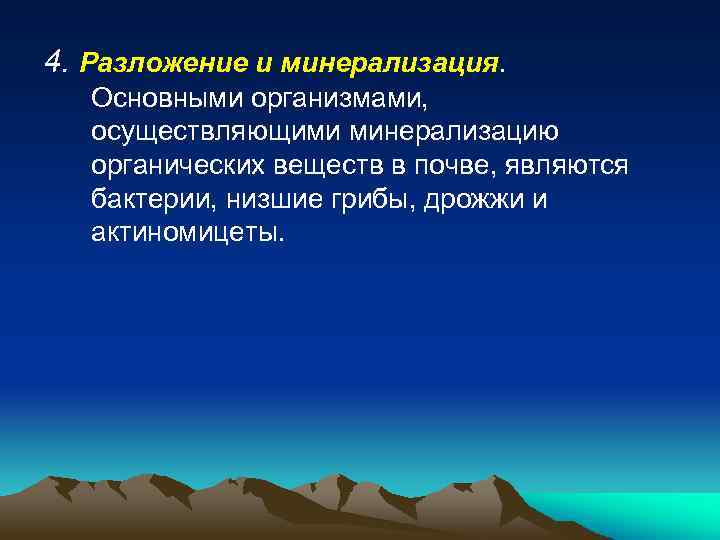 4. Разложение и минерализация.

Основными организмами, осуществляющими минерализацию органических веществ в почве, являются бактерии, низшие грибы, дрожжи и актиномицеты.